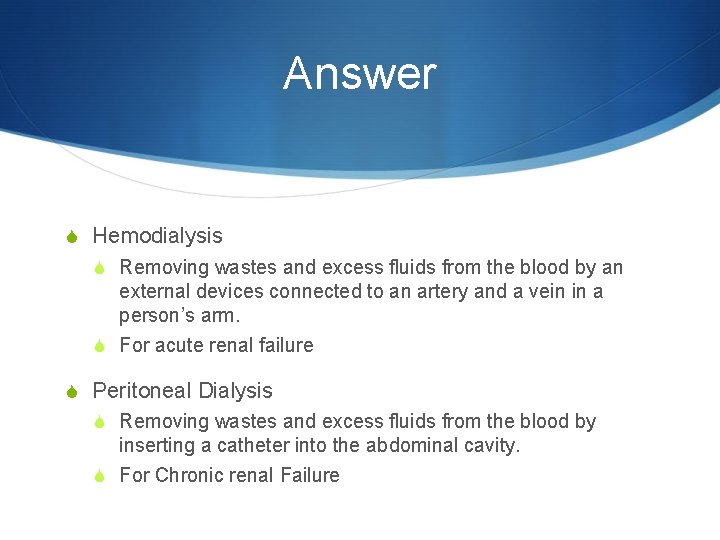 Answer

Hemodialysis

Removing wastes and excess fluids from the blood by an external devices connected to an artery and a vein in a person's arm.

For acute renal failure

Peritoneal Dialysis

Removing wastes and excess fluids from the blood by inserting a catheter into the abdominal cavity.

For Chronic renal Failure